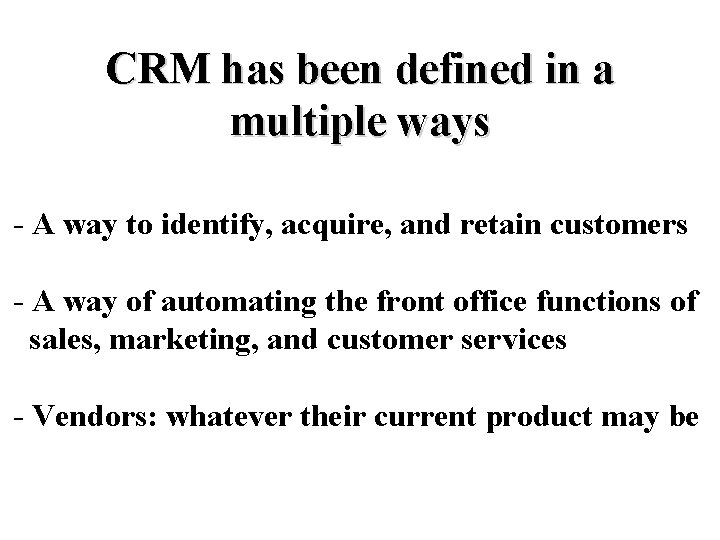 CRM has been defined in a multiple ways

- A way to identify, acquire, and retain customers

- A way of automating the front office functions of sales, marketing, and customer services

- Vendors: whatever their current product may be